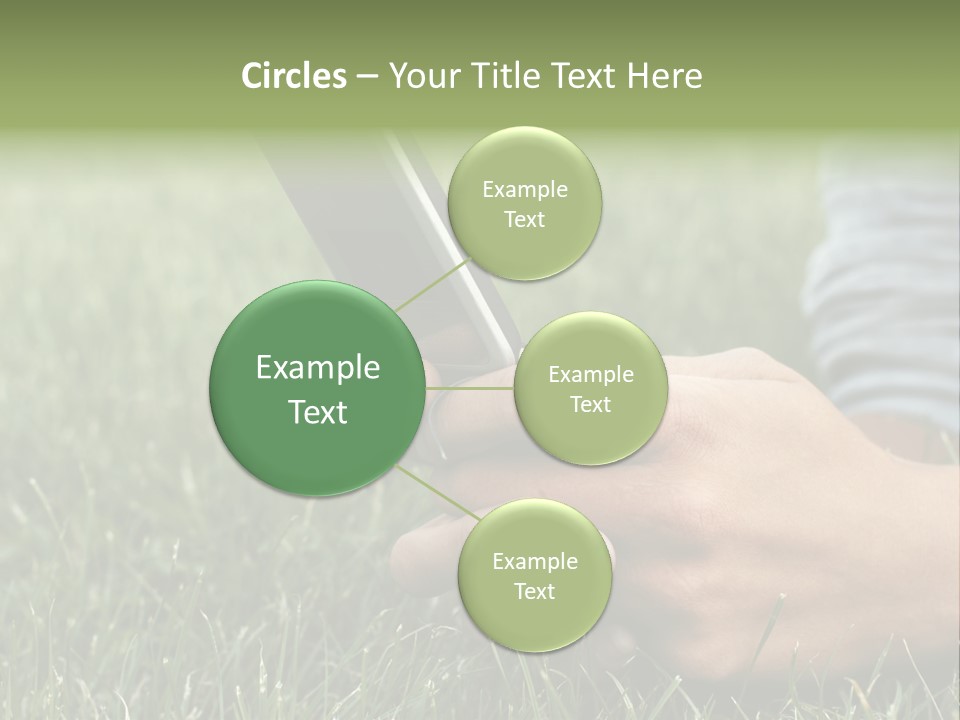 Circles – Your Title Text Here

Example Text

Example Text

Example Text

Example Text